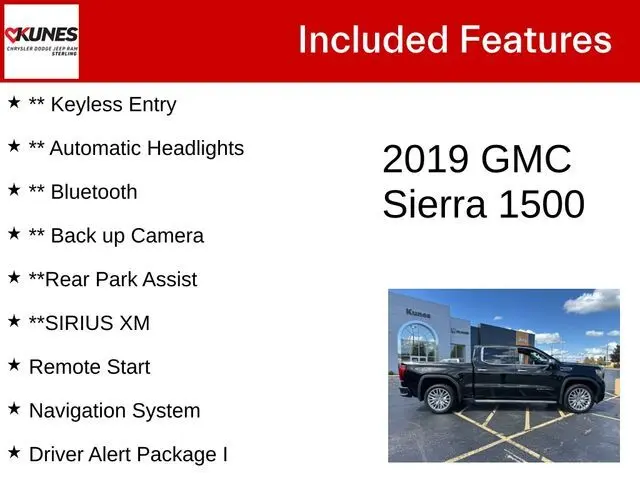 KUNES
CHRYSLER DODGE JEEP RAM
STERLING

Included Features

★ ** Keyless Entry

★ ** Automatic Headlights

★ ** Bluetooth

★ ** Back up Camera

★ **Rear Park Assist

★ **SIRIUS XM

★ Remote Start

★ Navigation System

★ Driver Alert Package I

2019 GMC Sierra 1500

Kunes